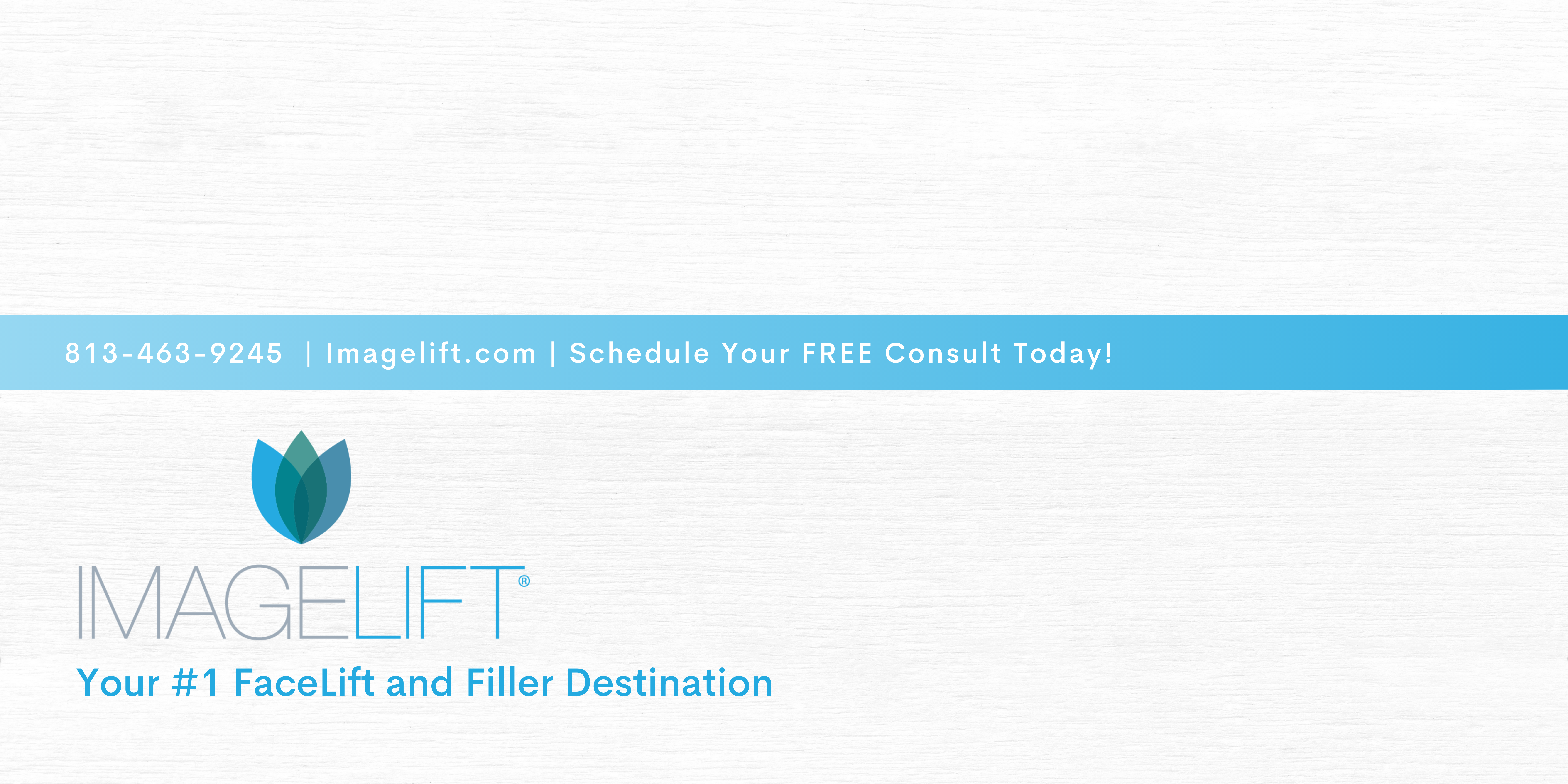 813-463-9245 | Imagelift.com | Schedule Your FREE Consult Today!

IMAGELIFT®

Your #1 FaceLift and Filler Destination